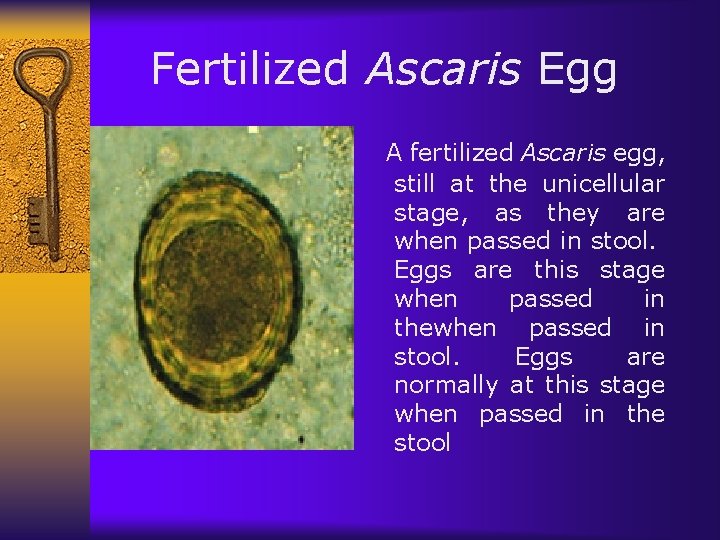 Fertilized Ascaris Egg

A fertilized Ascaris egg, still at the unicellular stage, as they are when passed in stool. Eggs are this stage when passed in thewhen passed in stool. Eggs are normally at this stage when passed in the stool